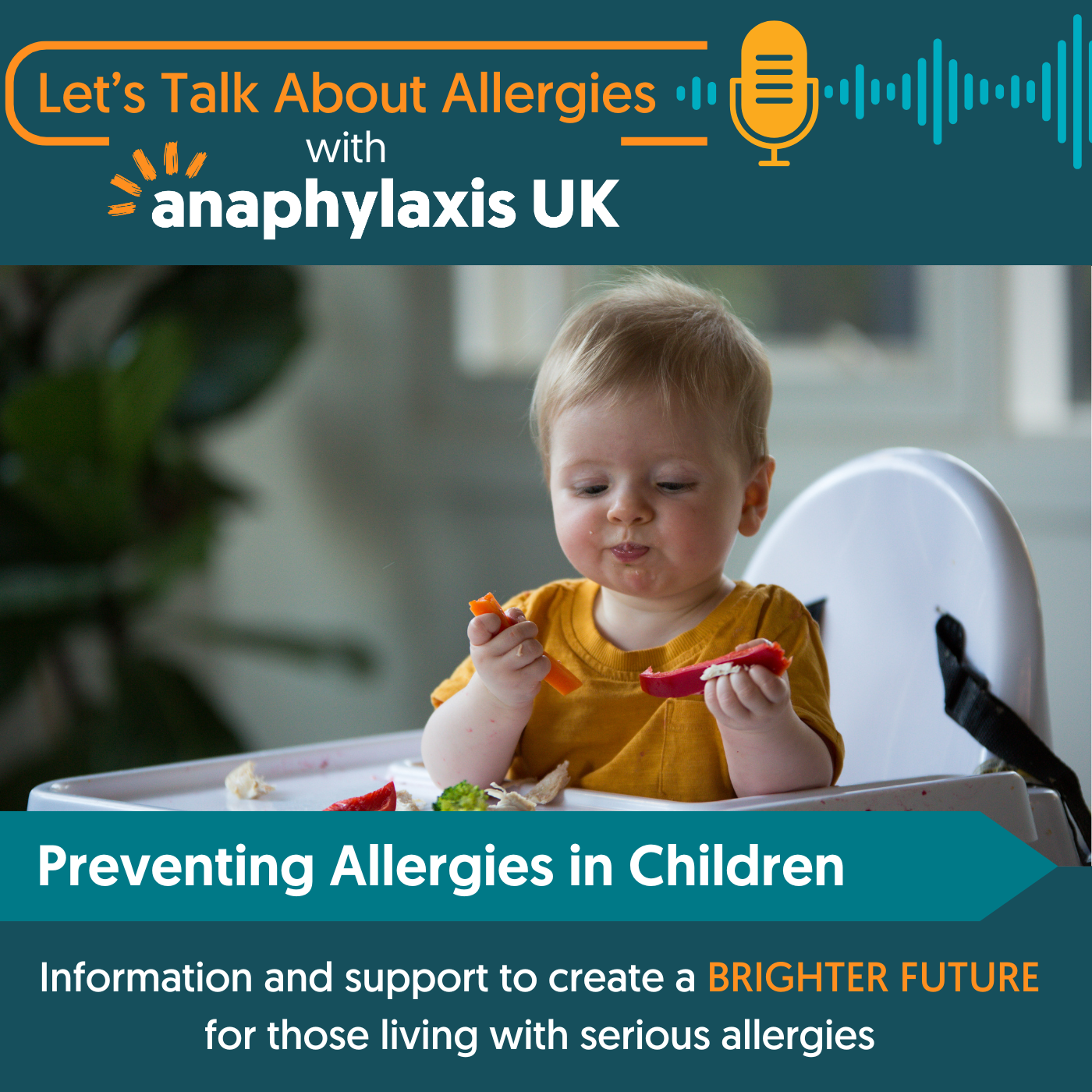 Let's Talk About Allergies
with
anaphylaxis UK

Preventing Allergies in Children

Information and support to create a BRIGHTER FUTURE for those living with serious allergies